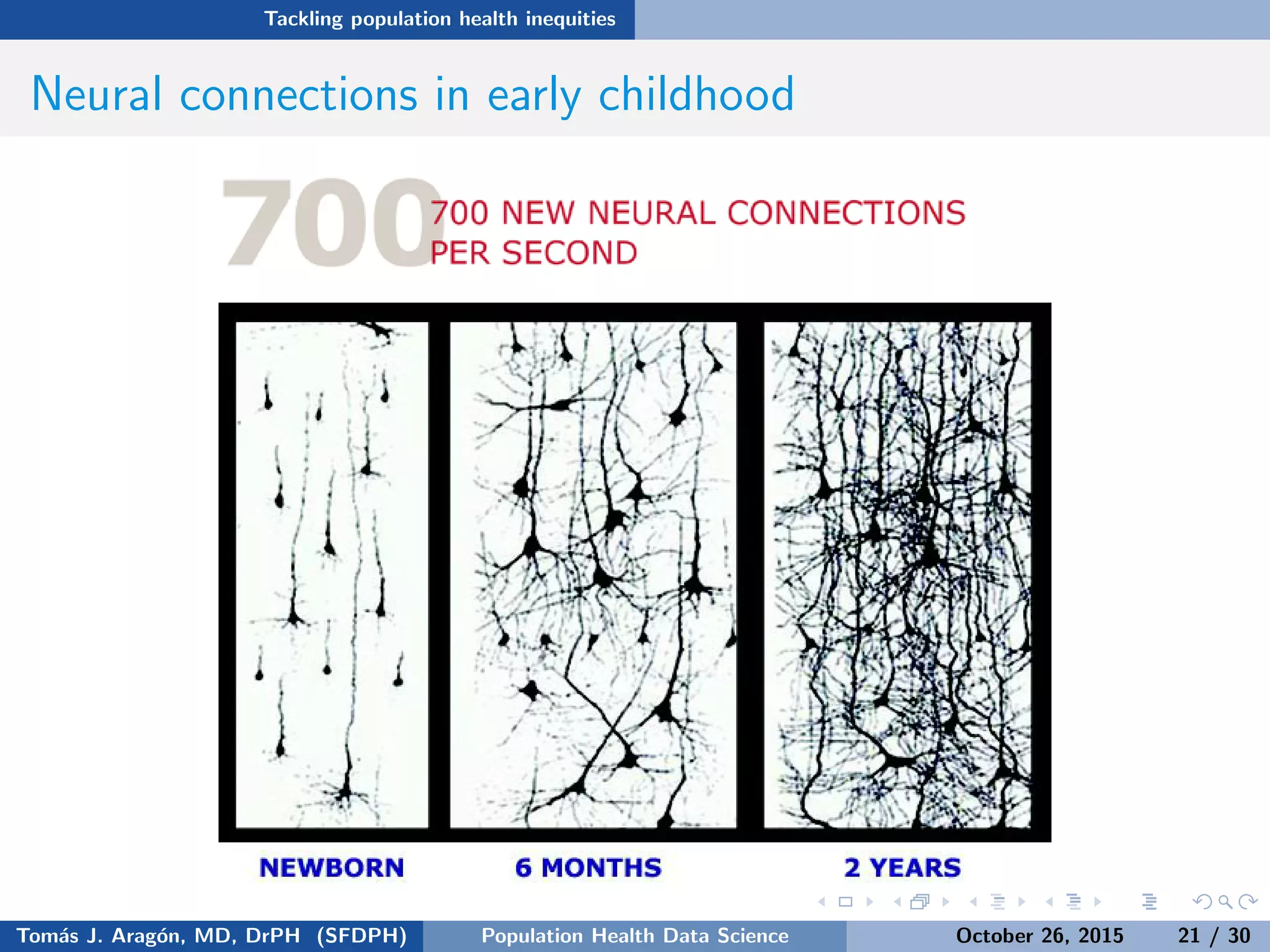 Tackling population health inequities

Neural connections in early childhood

700 700 NEW NEURAL CONNECTIONS PER SECOND

NEWBORN

6 MONTHS

2 YEARS

Tomás J. Aragón, MD, DrPH (SFDPH) Population Health Data Science October 26, 2015 21 / 30